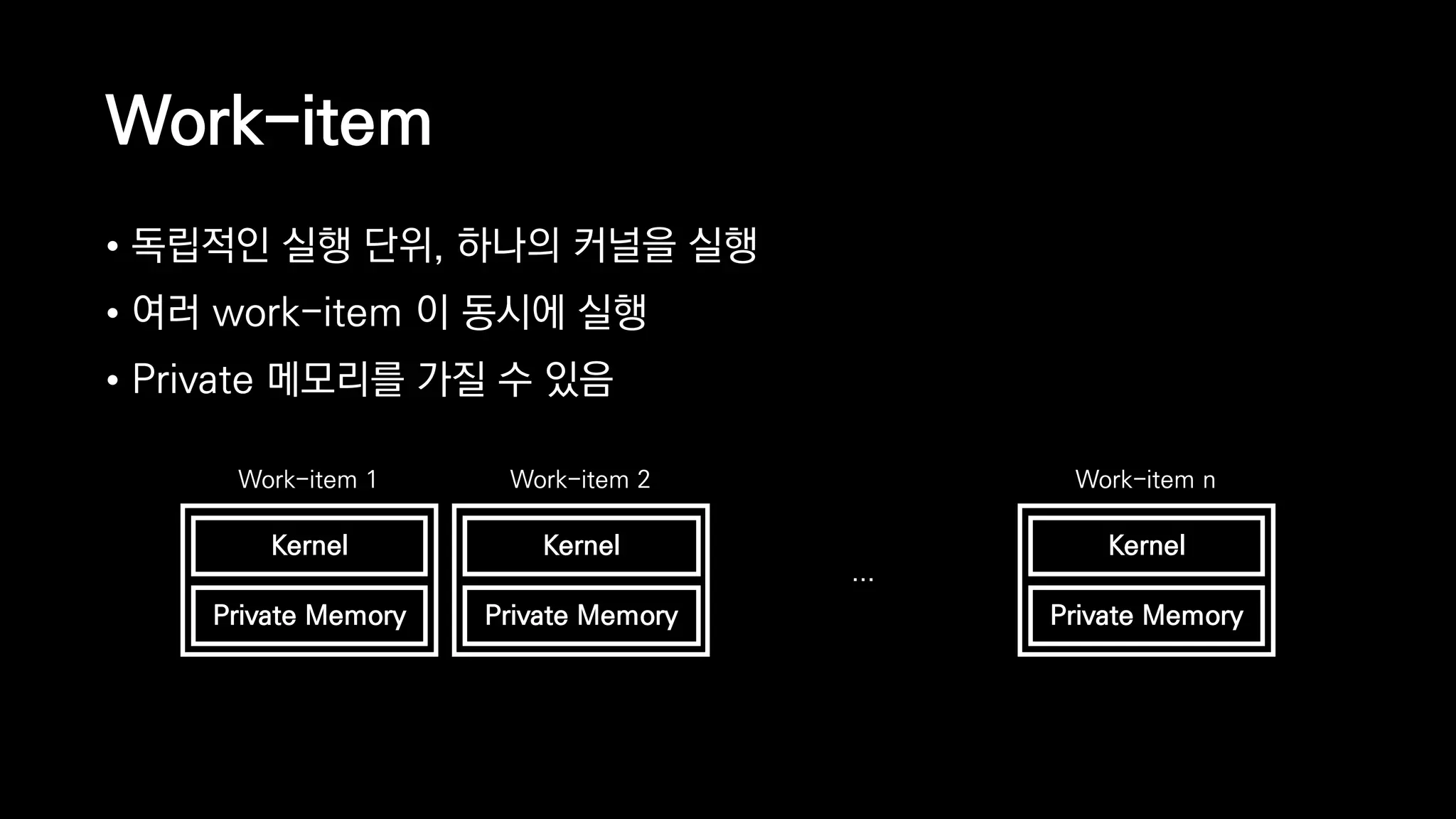 Work-item

• 독립적인 실행 단위, 하나의 커널을 실행
• 여러 work-item 이 동시에 실행
• Private 메모리를 가질 수 있음

Work-item 1
Kernel
Private Memory

Work-item 2
Kernel
Private Memory

...

Work-item n
Kernel
Private Memory